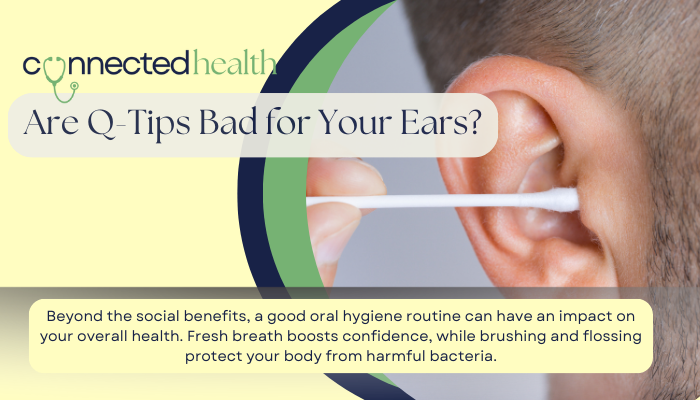 connectedhealth

Are Q-Tips Bad for Your Ears?

Beyond the social benefits, a good oral hygiene routine can have an impact on your overall health. Fresh breath boosts confidence, while brushing and flossing protect your body from harmful bacteria.